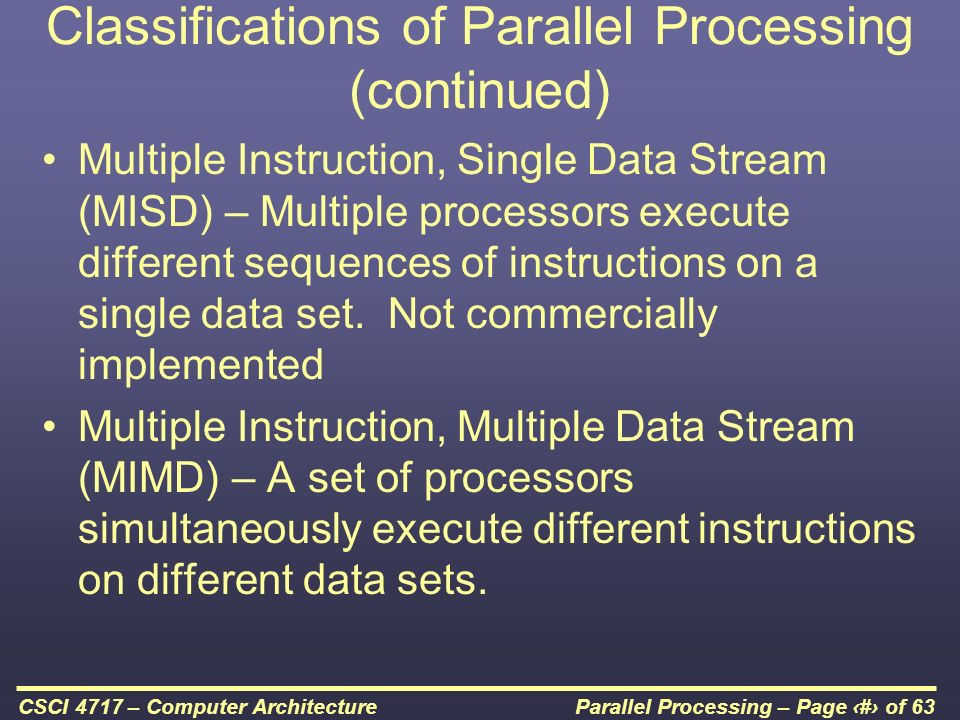 Classifications of Parallel Processing (continued)

• Multiple Instruction, Single Data Stream (MISD) – Multiple processors execute different sequences of instructions on a single data set. Not commercially implemented

• Multiple Instruction, Multiple Data Stream (MIMD) – A set of processors simultaneously execute different instructions on different data sets.

CSCI 4717 – Computer Architecture

Parallel Processing – Page ‹#› of 63